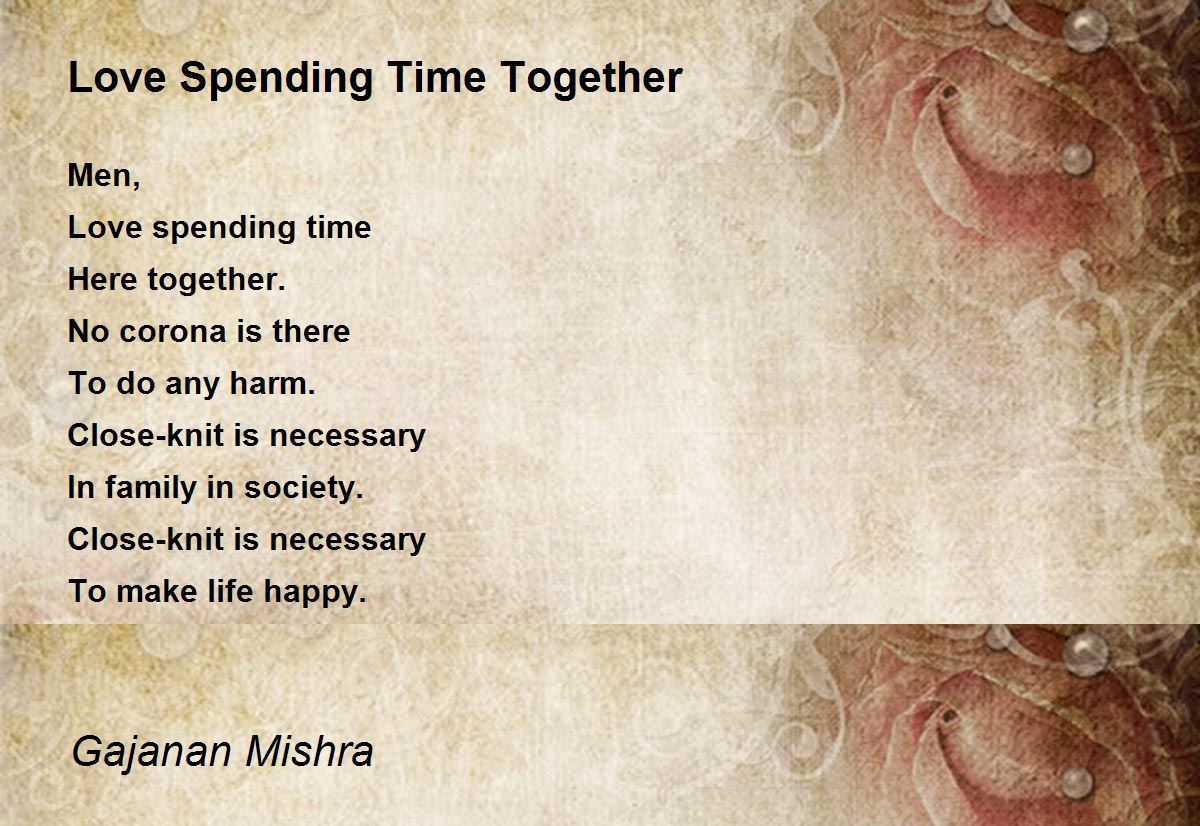 Love Spending Time Together

Men,
Love spending time
Here together.
No corona is there
To do any harm.
Close-knit is necessary
In family in society.
Close-knit is necessary
To make life happy.

Gajanan Mishra